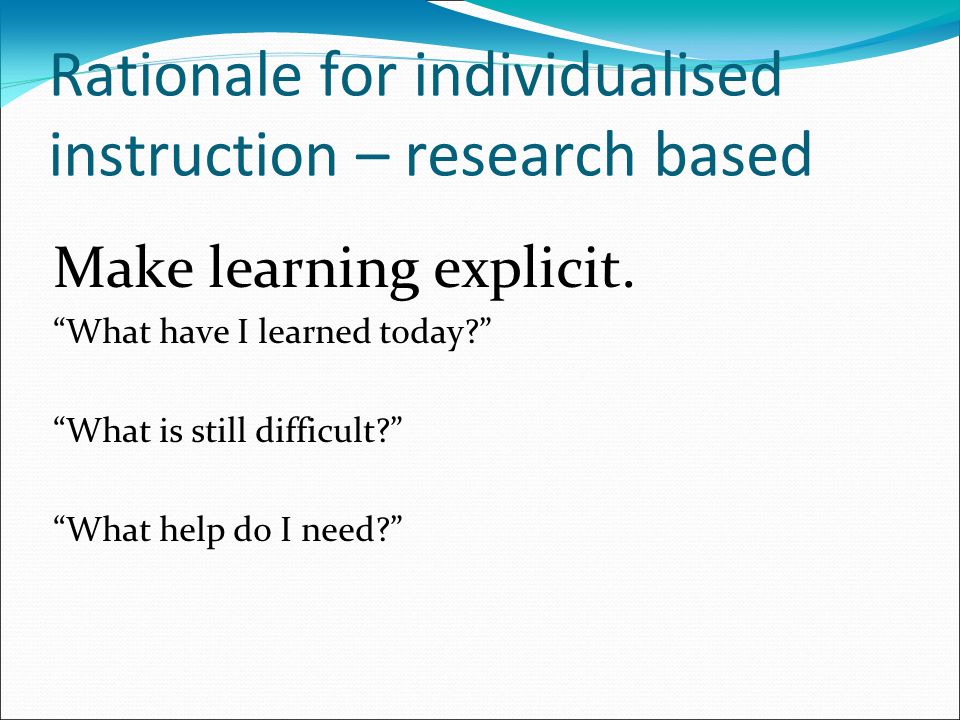 Rationale for individualised instruction – research based

Make learning explicit.

“What have I learned today?”

“What is still difficult?”

“What help do I need?”